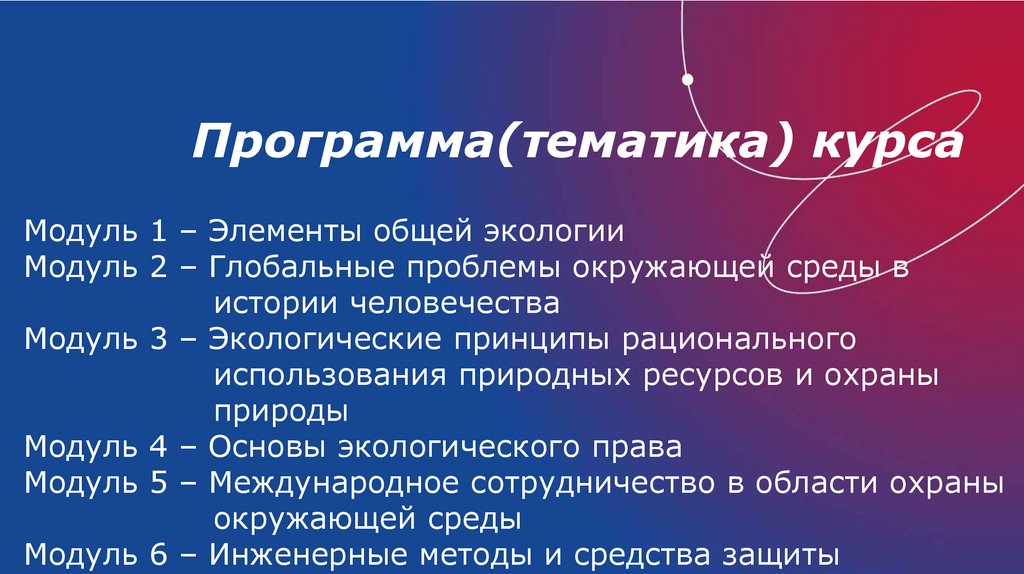 Программа(тематика) курса

Модуль 1 – Элементы общей экологии
Модуль 2 – Глобальные проблемы окружающей среды в истории человечества
Модуль 3 – Экологические принципы рационального использования природных ресурсов и охраны природы
Модуль 4 – Основы экологического права
Модуль 5 – Международное сотрудничество в области охраны окружающей среды
Модуль 6 – Инженерные методы и средства защиты